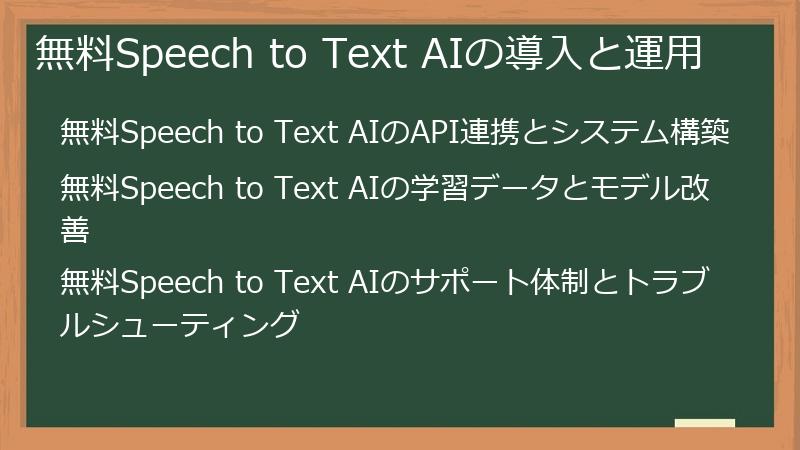 無料Speech to Text AIの導入と運用

無料Speech to Text AIのAPI連携とシステム構築

無料Speech to Text AIの学習データとモデル改善

無料Speech to Text AIのサポート体制とトラブルシューティング